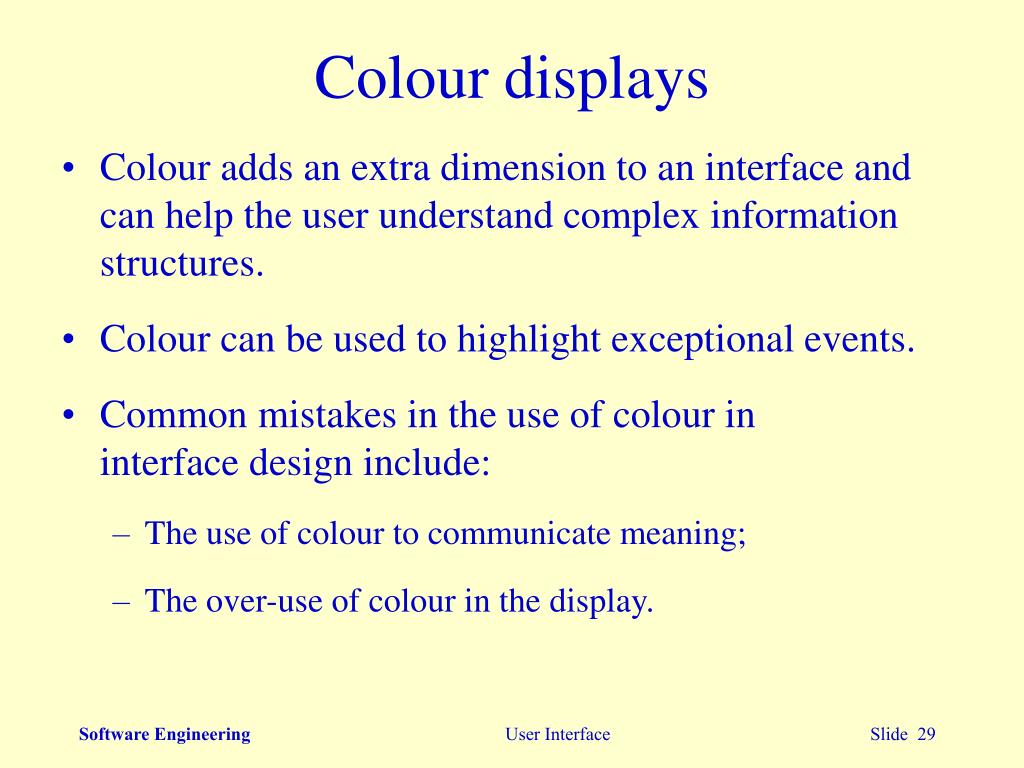 Colour displays

• Colour adds an extra dimension to an interface and can help the user understand complex information structures.

• Colour can be used to highlight exceptional events.

• Common mistakes in the use of colour in interface design include:

– The use of colour to communicate meaning;

– The over-use of colour in the display.

Software Engineering

User Interface

Slide 29